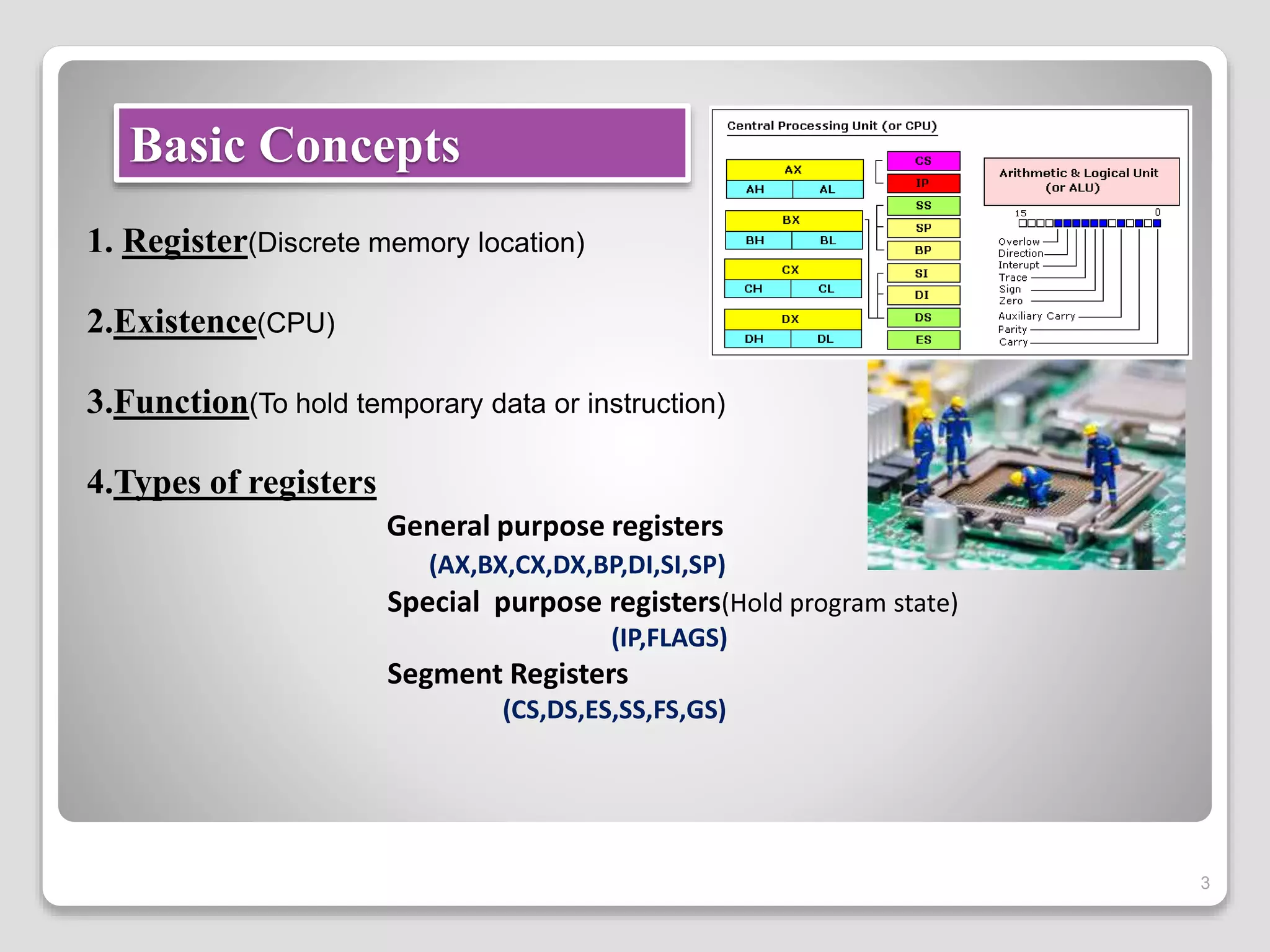 Basic Concepts

1. Register(Discrete memory location)

2.Existence(CPU)

3.Function(To hold temporary data or instruction)

4.Types of registers

General purpose registers
(AX,BX,CX,DX,BP,DI,SI,SP)
Special purpose registers(Hold program state)
(IP,FLAGS)
Segment Registers
(CS,DS,ES,SS,FS,GS)

Central Processing Unit (or CPU)

AX
AH AL
BX
BH BL
CX
CH CL
DX
DH DL

CS
IP
SS
SP
BP
SI
DI
DS
ES

Arithmetic & Logical Unit (or ALU)

15 0

Overlow
Direction
Interupt
Trace
Sign
Zero
Auxiliary Carry
Parity
Carry

3